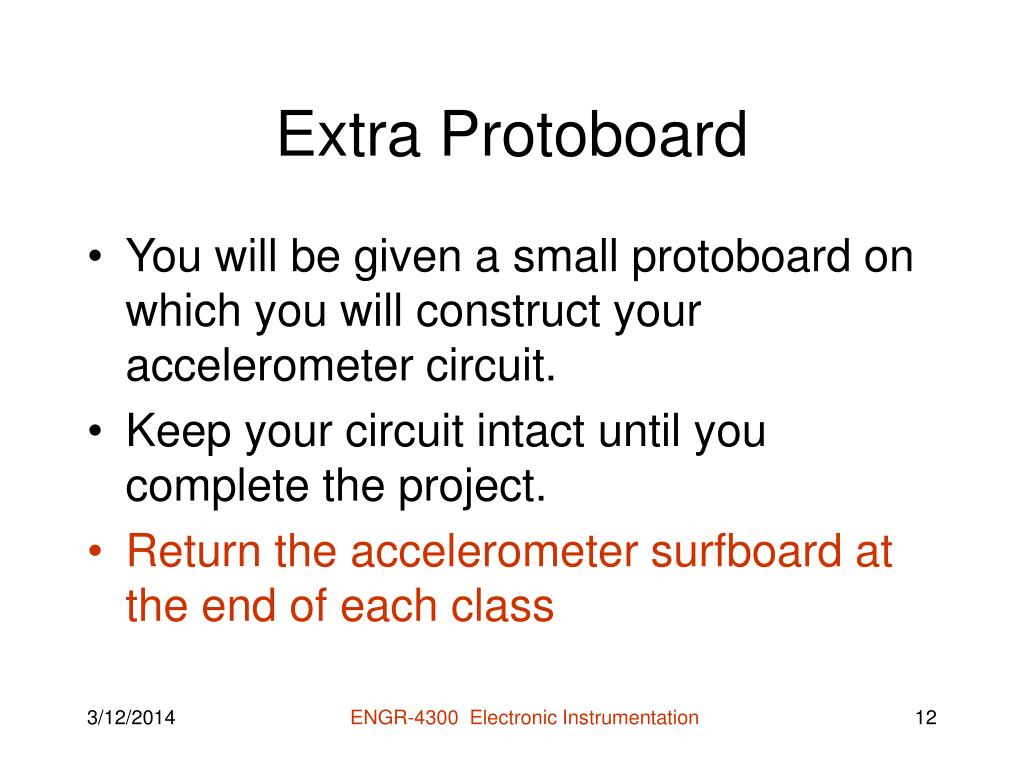 Extra Protoboard

• You will be given a small protoboard on which you will construct your accelerometer circuit.
• Keep your circuit intact until you complete the project.
• Return the accelerometer surfboard at the end of each class

3/12/2014

ENGR-4300 Electronic Instrumentation

12